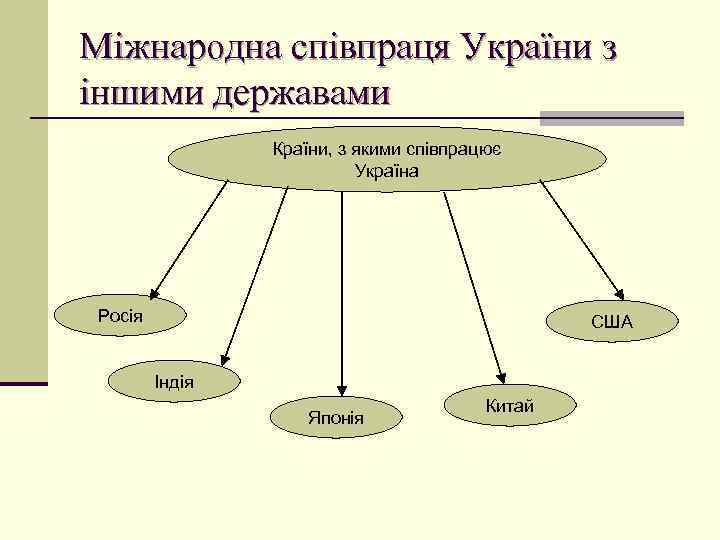 Міжнародна співпраця України з іншими державами

Країни, з якими співпрацює Україна

Росія

Індія

Японія

Китай

США